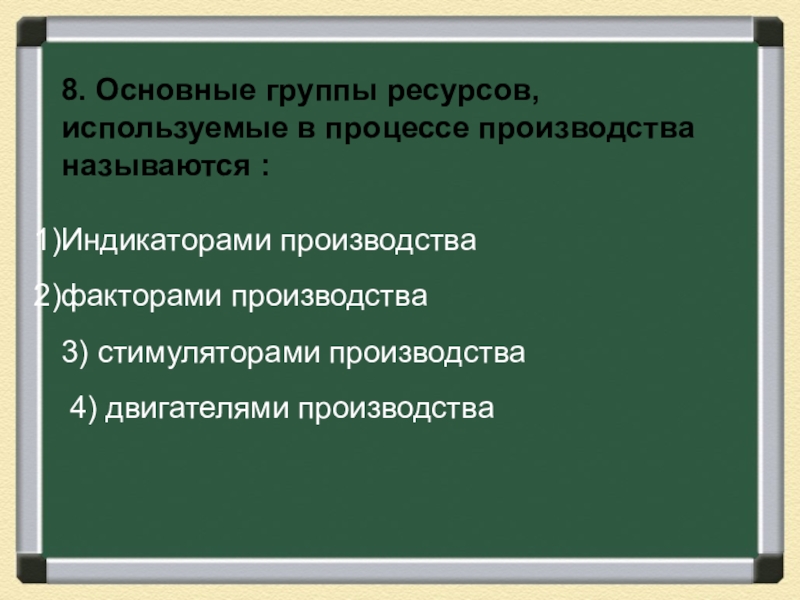 8. Основные группы ресурсов, используемые в процессе производства называются :

1)Индикаторами производства

2)факторами производства

3) стимуляторами производства

4) двигателями производства